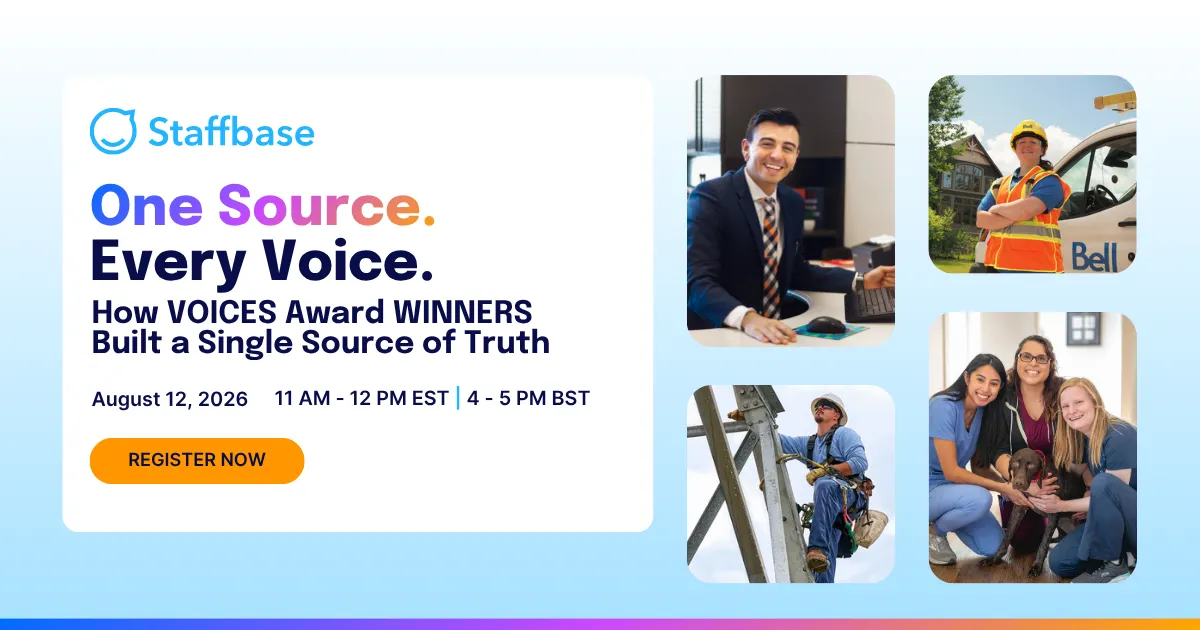 Staffbase

One Source.
Every Voice.

How VOICES Award WINNERS Built a Single Source of Truth

August 12, 2026 11 AM - 12 PM EST | 4 - 5 PM BST

REGISTER NOW

Bell